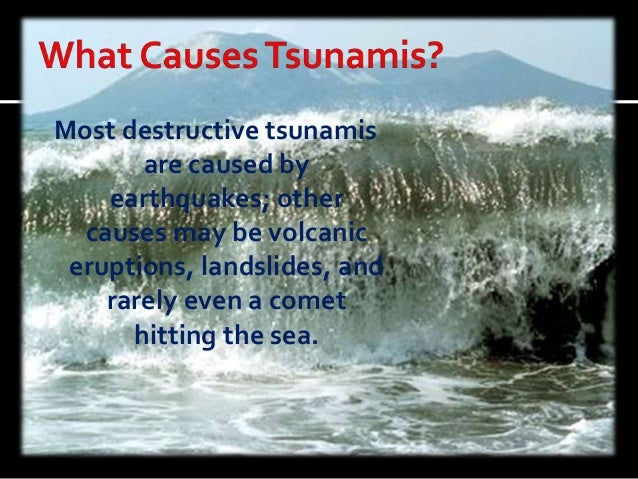 What Causes Tsunamis?

Most destructive tsunamis are caused by earthquakes; other causes may be volcanic eruptions, landslides, and rarely even a comet hitting the sea.